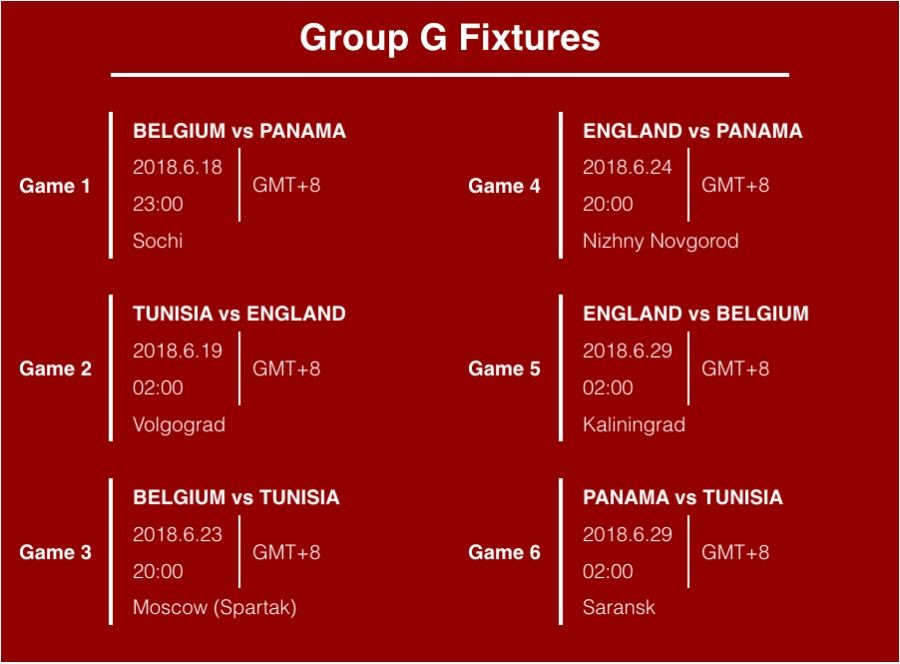 Group G Fixtures

Game 1
BELGIUM vs PANAMA
2018.6.18
23:00
GMT+8
Sochi

Game 2
TUNISIA vs ENGLAND
2018.6.19
02:00
GMT+8
Volgograd

Game 3
BELGIUM vs TUNISIA
2018.6.23
20:00
GMT+8
Moscow (Spartak)

Game 4
ENGLAND vs PANAMA
2018.6.24
20:00
GMT+8
Nizhny Novgorod

Game 5
ENGLAND vs BELGIUM
2018.6.29
02:00
GMT+8
Kaliningrad

Game 6
PANAMA vs TUNISIA
2018.6.29
02:00
GMT+8
Saransk